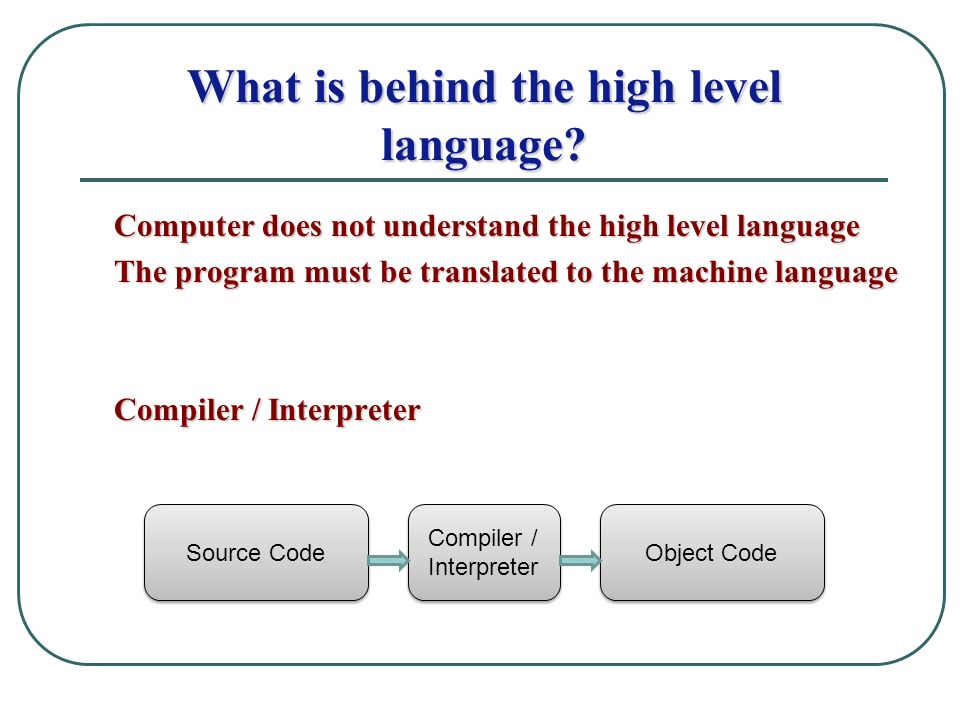 What is behind the high level language?

Computer does not understand the high level language

The program must be translated to the machine language

Compiler / Interpreter

Source Code

Compiler / Interpreter

Object Code